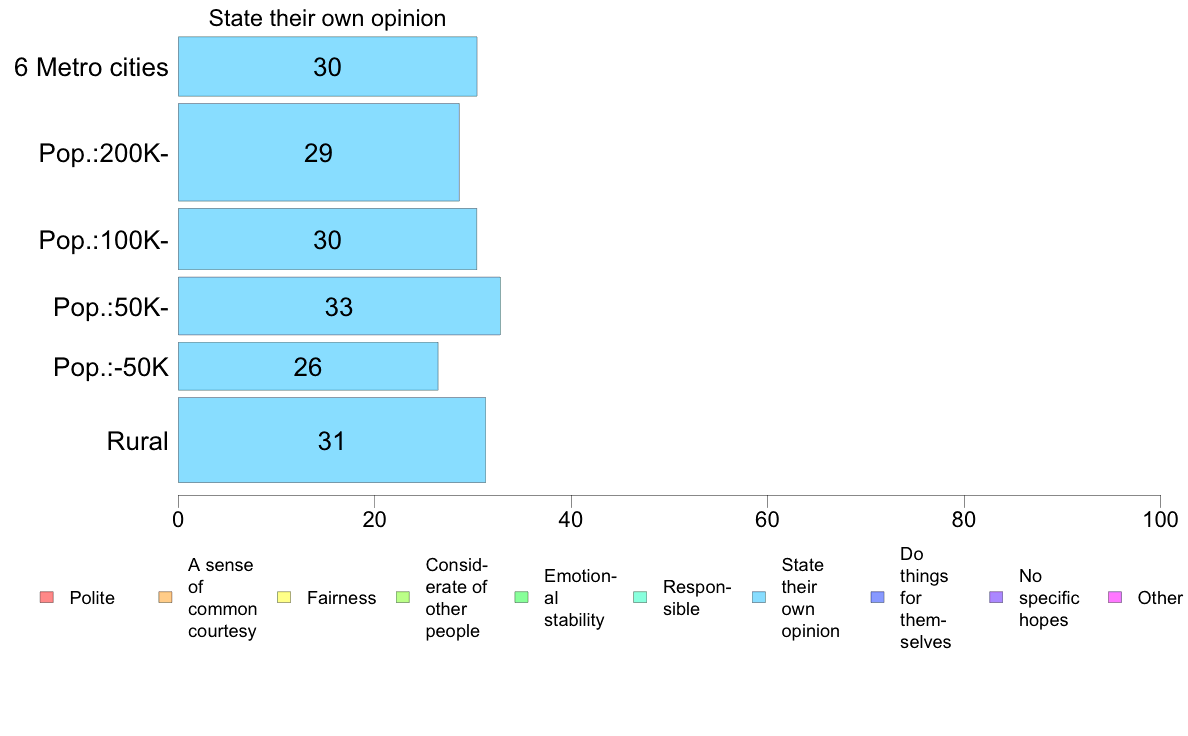 State their own opinion

6 Metro cities
30

Pop.:200K-
29

Pop.:100K-
30

Pop.:50K-
33

Pop.:-50K
26

Rural
31

0 20 40 60 80 100

Polite
A sense of common courtesy
Fairness
Considerate of other people
Emotional stability
Responsible
State their own opinion
Do things for themselves
No specific hopes
Other